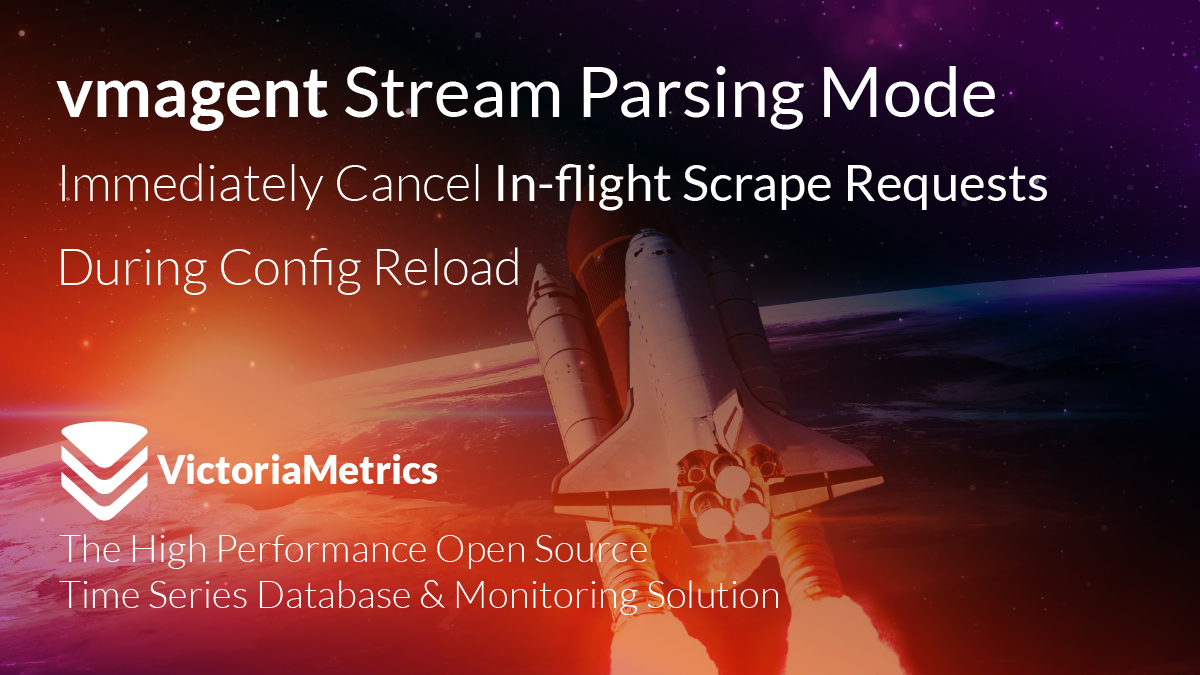 vmagent Stream Parsing Mode

Immediately Cancel In-flight Scrape Requests During Config Reload

VictoriaMetrics

The High Performance Open Source Time Series Database & Monitoring Solution